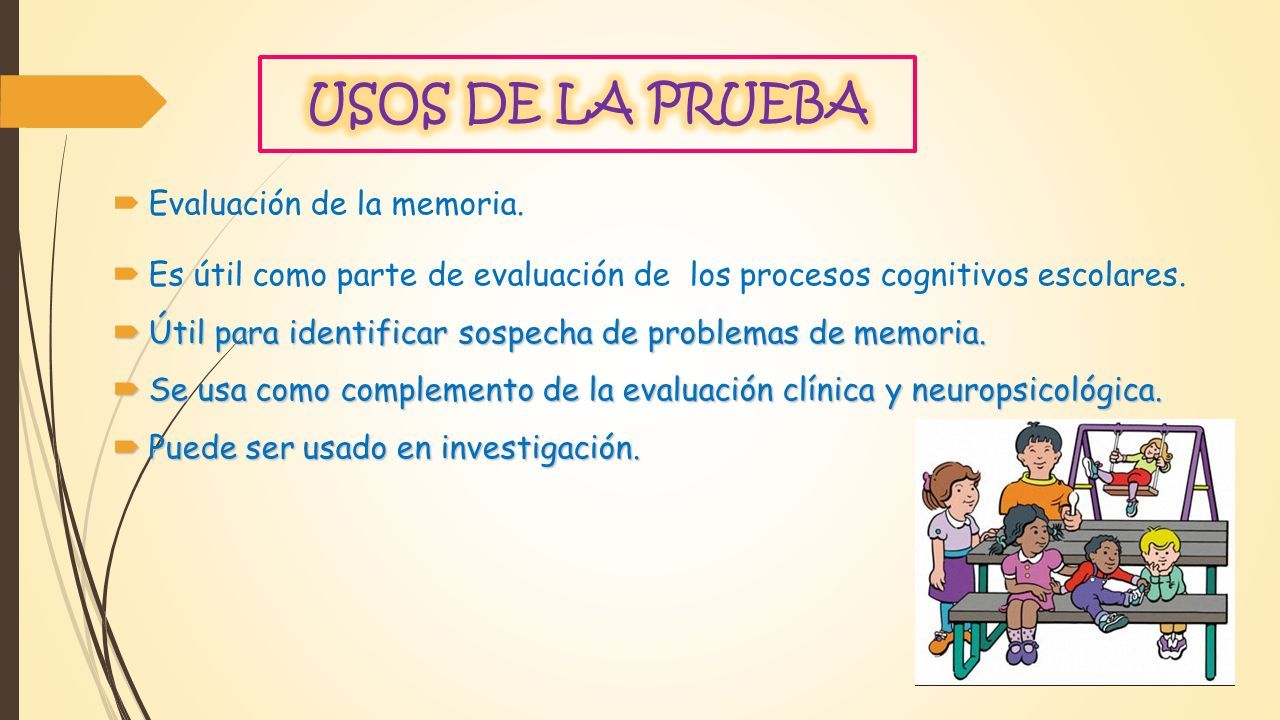 USOS DE LA PRUEBA

Evaluación de la memoria.

Es útil como parte de evaluación de los procesos cognitivos escolares.

Útil para identificar sospecha de problemas de memoria.

Se usa como complemento de la evaluación clínica y neuropsicológica.

Puede ser usado en investigación.